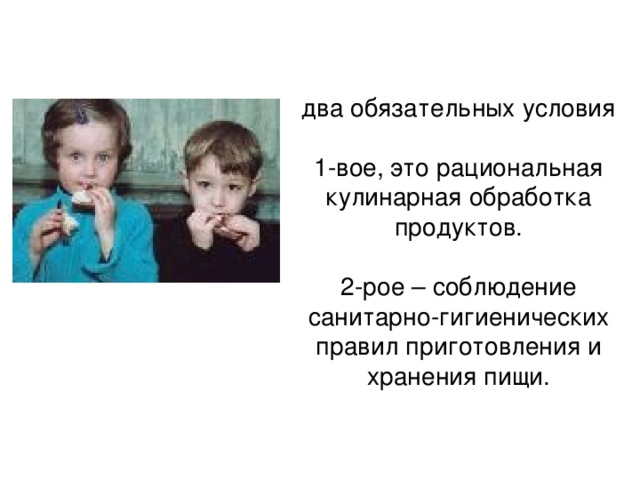 два обязательных условия

1-вое, это рациональная кулинарная обработка продуктов.

2-рое – соблюдение санитарно-гигиенических правил приготовления и хранения пищи.